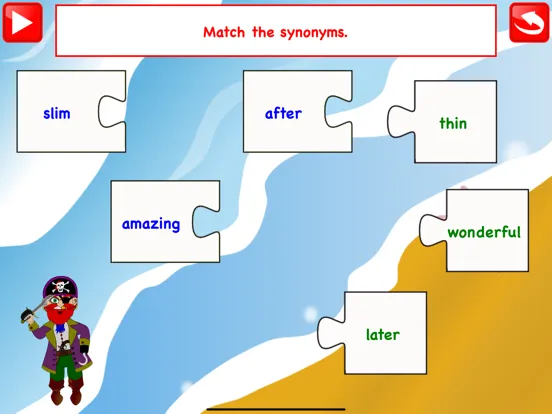 Match the synonyms.

slim

after

thin

amazing

wonderful

later